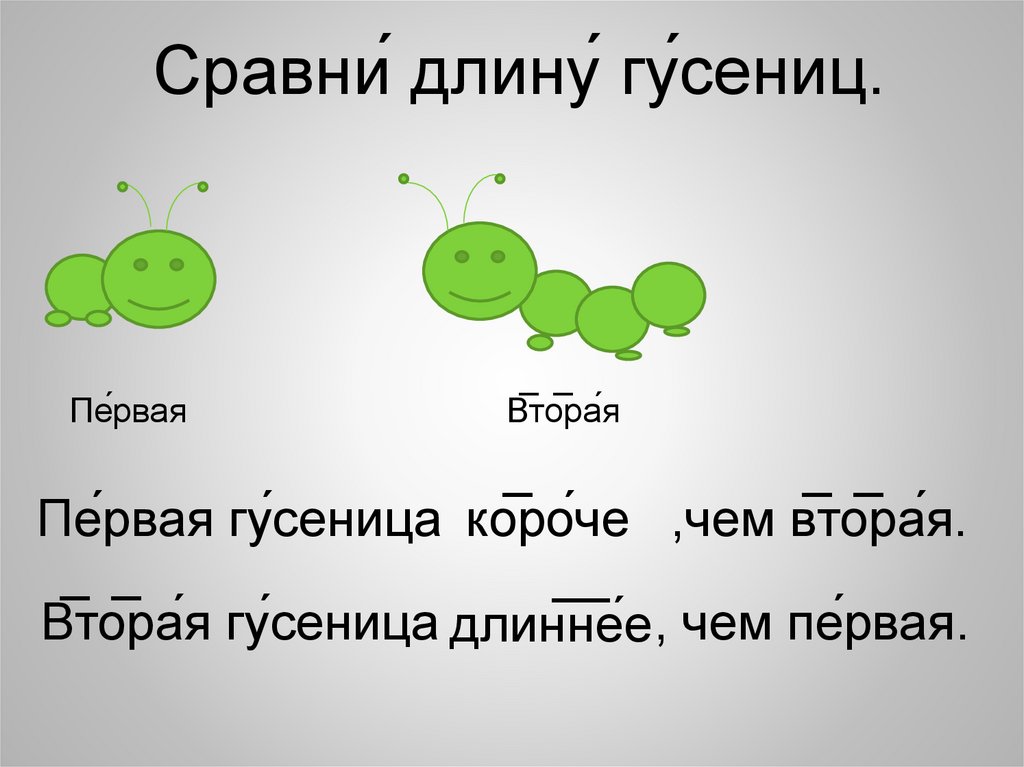 Сравни́ длину́ гу́сениц.

Пе́рвая

Втора́я

Пе́рвая гу́сеница коро́че ,чем втора́я.

Втора́я гу́сеница длинне́е, чем пе́рвая.